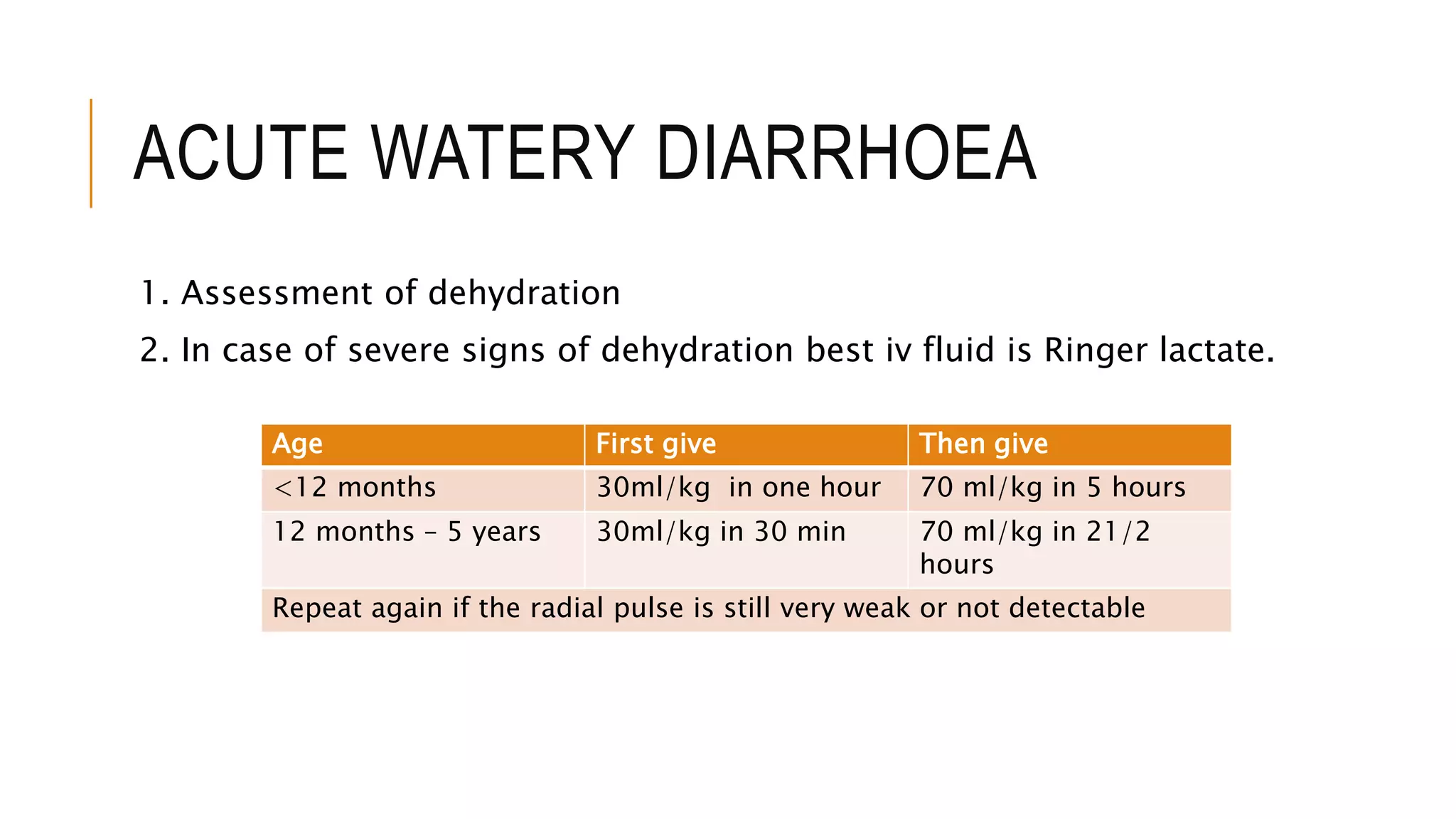 ACUTE WATERY DIARRHOEA

1. Assessment of dehydration

2. In case of severe signs of dehydration best iv fluid is Ringer lactate.

| Age | First give | Then give |
|---|---|---|
| <12 months | 30ml/kg in one hour | 70 ml/kg in 5 hours |
| 12 months – 5 years | 30ml/kg in 30 min | 70 ml/kg in 21/2 hours |
| Repeat again if the radial pulse is still very weak or not detectable | | |